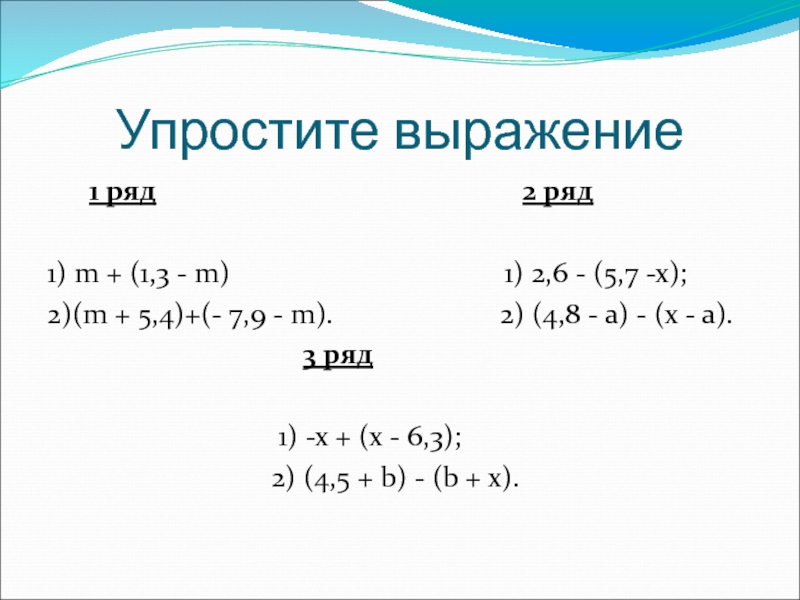 Упростите выражение

1 ряд

1) $m + (1,3 - m)$

2)$(m + 5,4)+(- 7,9 - m)$.

2 ряд

1) $2,6 - (5,7 -x)$;

2) $(4,8 - a) - (x - a)$.

3 ряд

1) $-x + (x - 6,3)$;

2) $(4,5 + b) - (b + x)$.